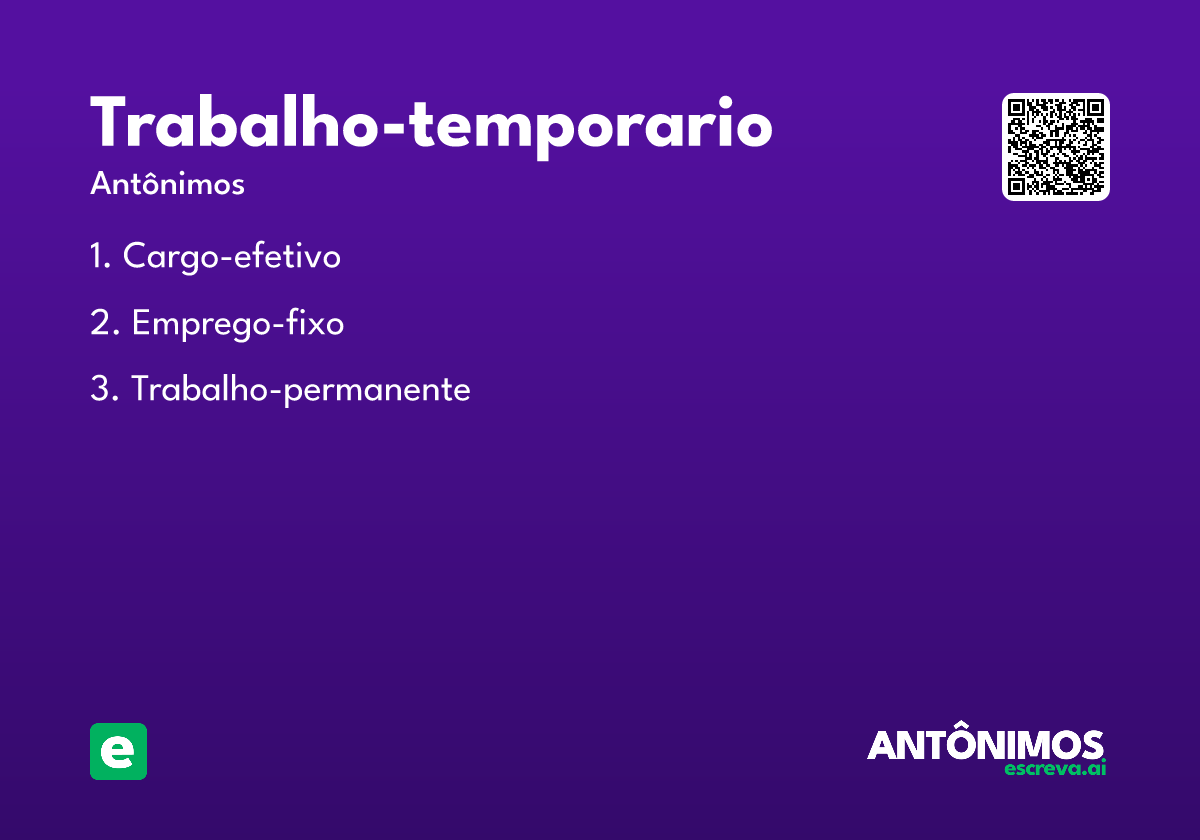 Trabalho-temporario
Antônimos

1. Cargo-efetivo

2. Emprego-fixo

3. Trabalho-permanente

e

ANTÔNIMOS
escreva.ai